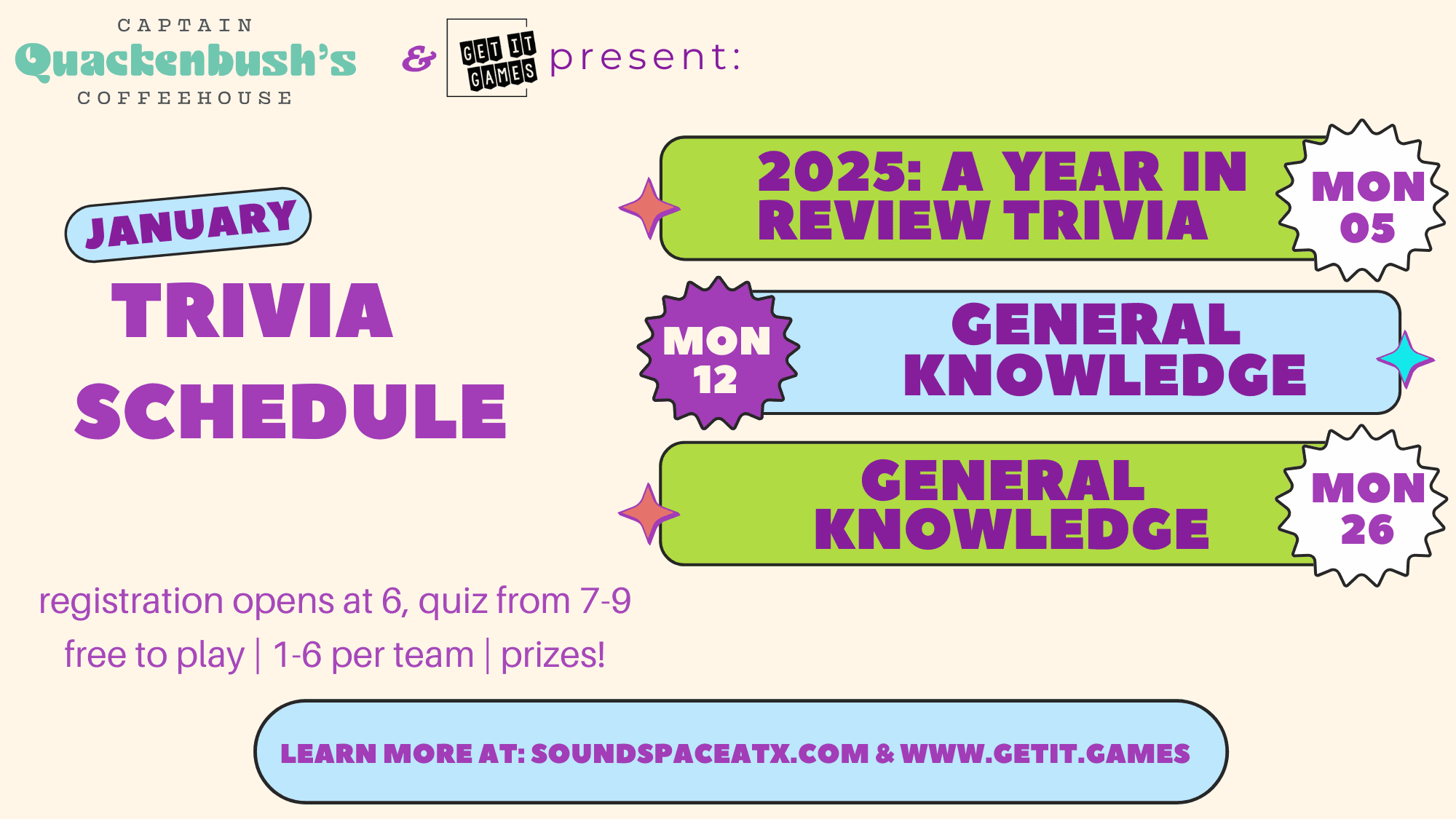 CAPTAIN
Quackenbush's
COFFEEHOUSE

&

GET IT
GAMES

present:

JANUARY

TRIVIA
SCHEDULE

2025: A YEAR IN REVIEW TRIVIA

MON
05

MON
12

GENERAL KNOWLEDGE

GENERAL KNOWLEDGE

MON
26

registration opens at 6, quiz from 7-9

free to play | 1-6 per team | prizes!

LEARN MORE AT: SOUNDSPACEATX.COM & WWW.GETIT.GAMES